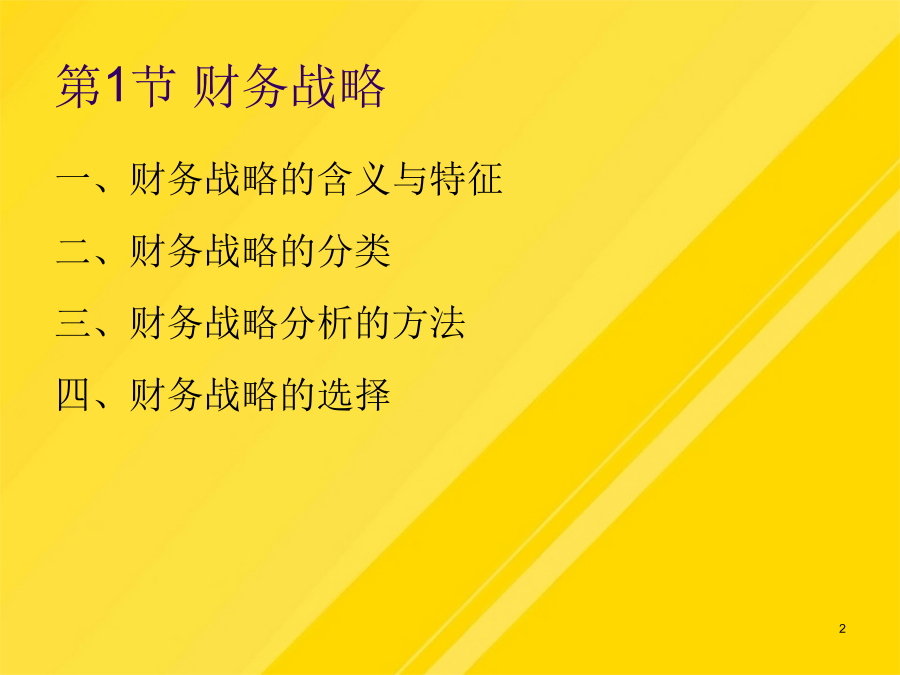 第1节 财务战略

一、财务战略的含义与特征

二、财务战略的分类

三、财务战略分析的方法

四、财务战略的选择

2